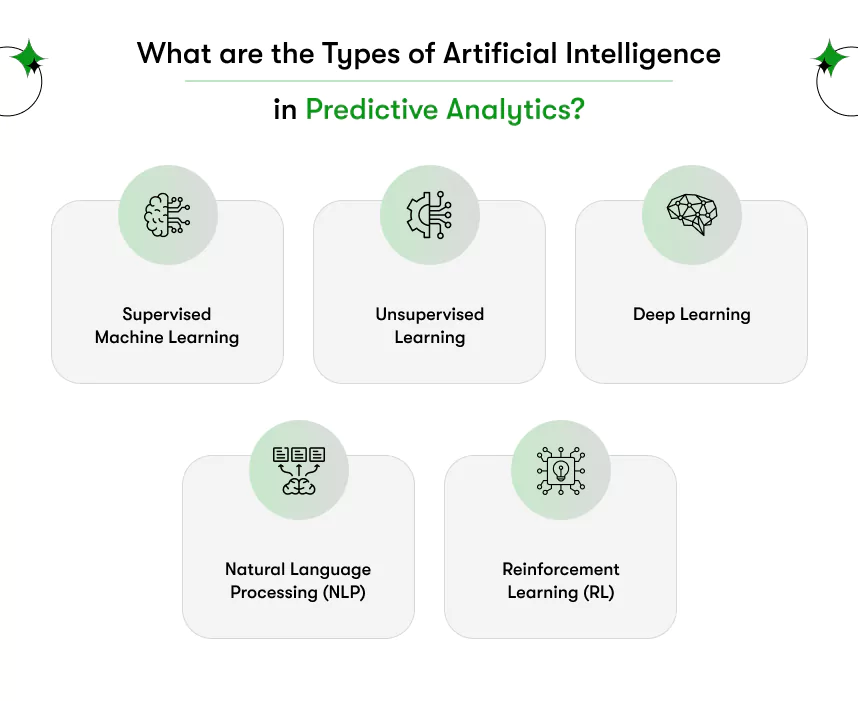 What are the Types of Artificial Intelligence in Predictive Analytics?

Supervised Machine Learning

Unsupervised Learning

Deep Learning

Natural Language Processing (NLP)

Reinforcement Learning (RL)